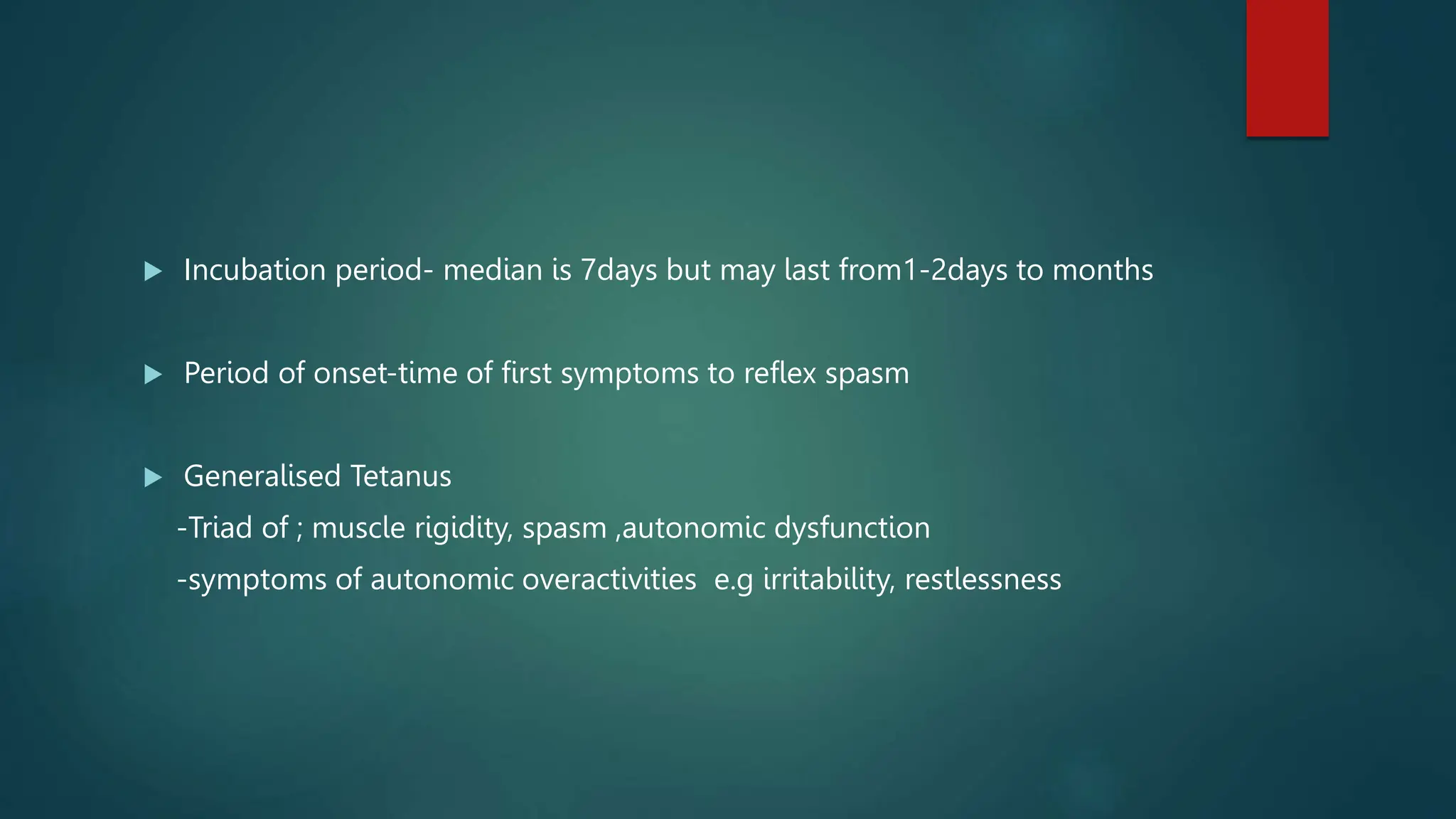 Incubation period- median is 7days but may last from1-2days to months

Period of onset-time of first symptoms to reflex spasm

Generalised Tetanus
-Triad of ; muscle rigidity, spasm ,autonomic dysfunction
-symptoms of autonomic overactivities e.g irritability, restlessness